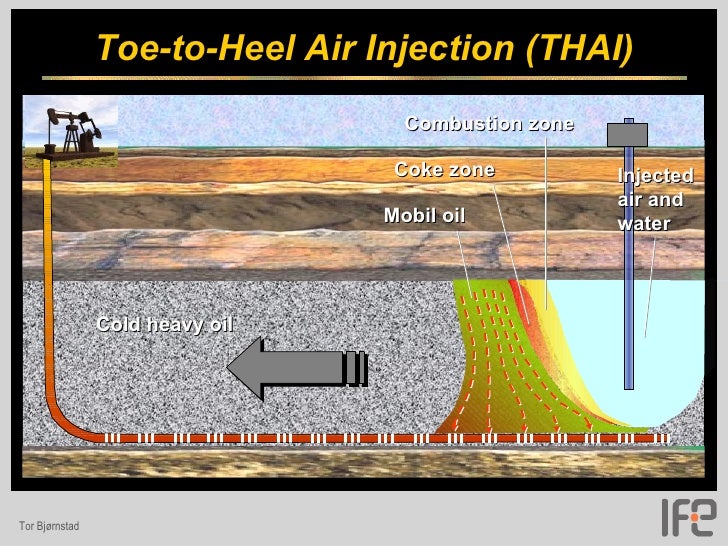 Toe-to-Heel Air Injection (THAI)

Combustion zone

Coke zone

Mobil oil

Injected air and water

Cold heavy oil

Tor Bjørnstad

IFE